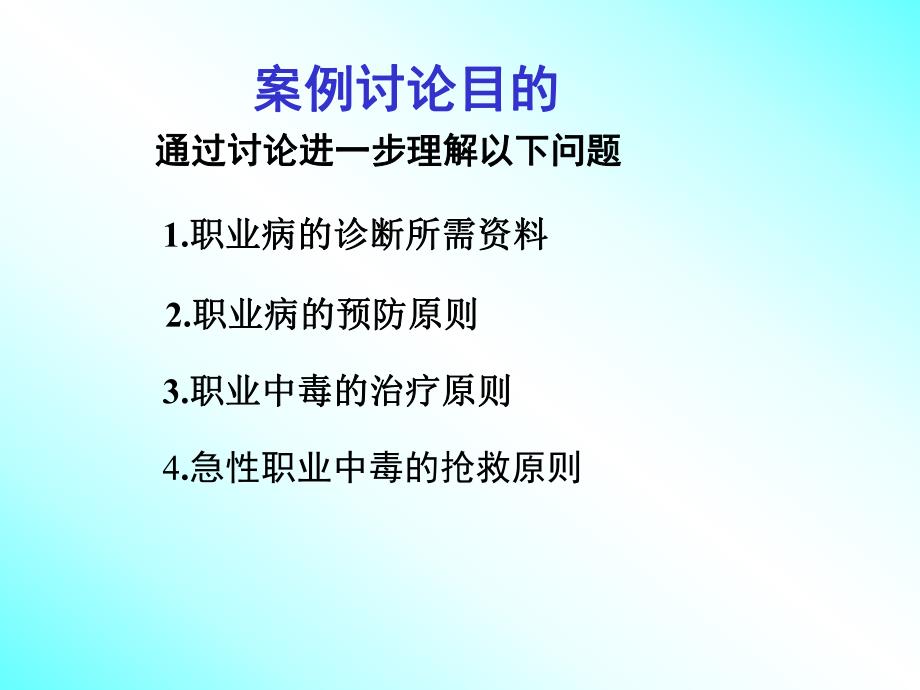 案例讨论目的

通过讨论进一步理解以下问题

1.职业病的诊断所需资料

2.职业病的预防原则

3.职业中毒的治疗原则

4.急性职业中毒的抢救原则